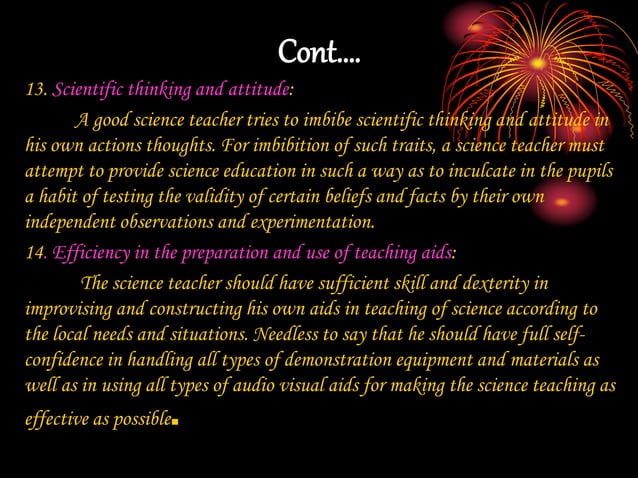 Cont….

13. Scientific thinking and attitude:

A good science teacher tries to imbibe scientific thinking and attitude in his own actions thoughts. For imbibition of such traits, a science teacher must attempt to provide science education in such a way as to inculcate in the pupils a habit of testing the validity of certain beliefs and facts by their own independent observations and experimentation.

14. Efficiency in the preparation and use of teaching aids:

The science teacher should have sufficient skill and dexterity in improvising and constructing his own aids in teaching of science according to the local needs and situations. Needless to say that he should have full self-confidence in handling all types of demonstration equipment and materials as well as in using all types of audio visual aids for making the science teaching as effective as possible.